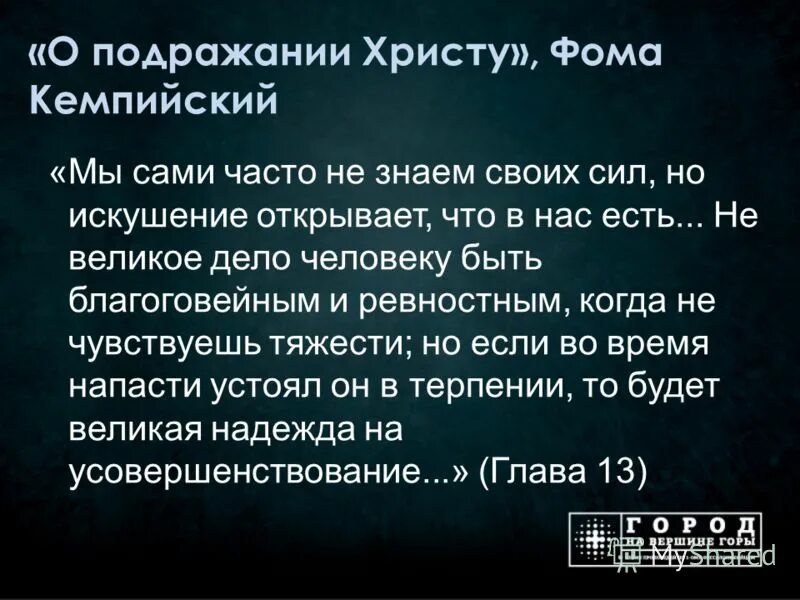 «О подражании Христу», Фома Кемпийский

«Мы сами часто не знаем своих сил, но искушение открывает, что в нас есть... Не великое дело человеку быть благоговейным и ревностным, когда не чувствуешь тяжести; но если во время напасти устоял он в терпении, то будет великая надежда на усовершенствование...» (Глава 13)

ГОРОД НА ВЕРШИНЕ ГОРЫ

MyShared